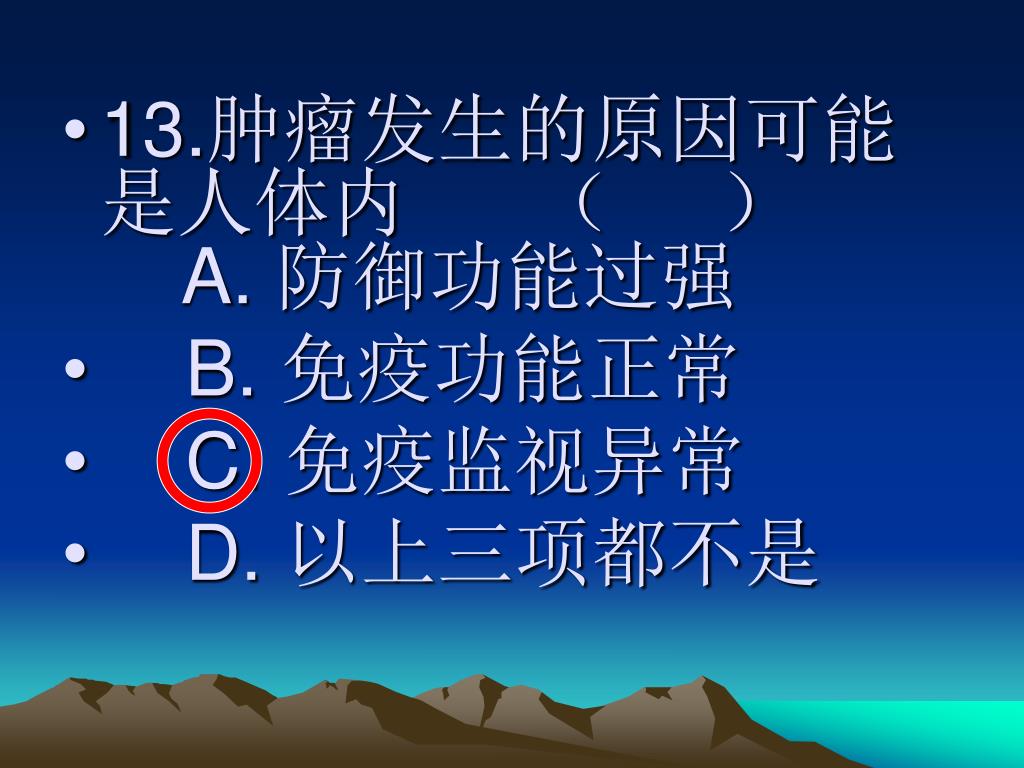 • 13.肿瘤发生的原因可能是人体内 （ ）
A. 防御功能过强
• B. 免疫功能正常
• C. 免疫监视异常
• D. 以上三项都不是